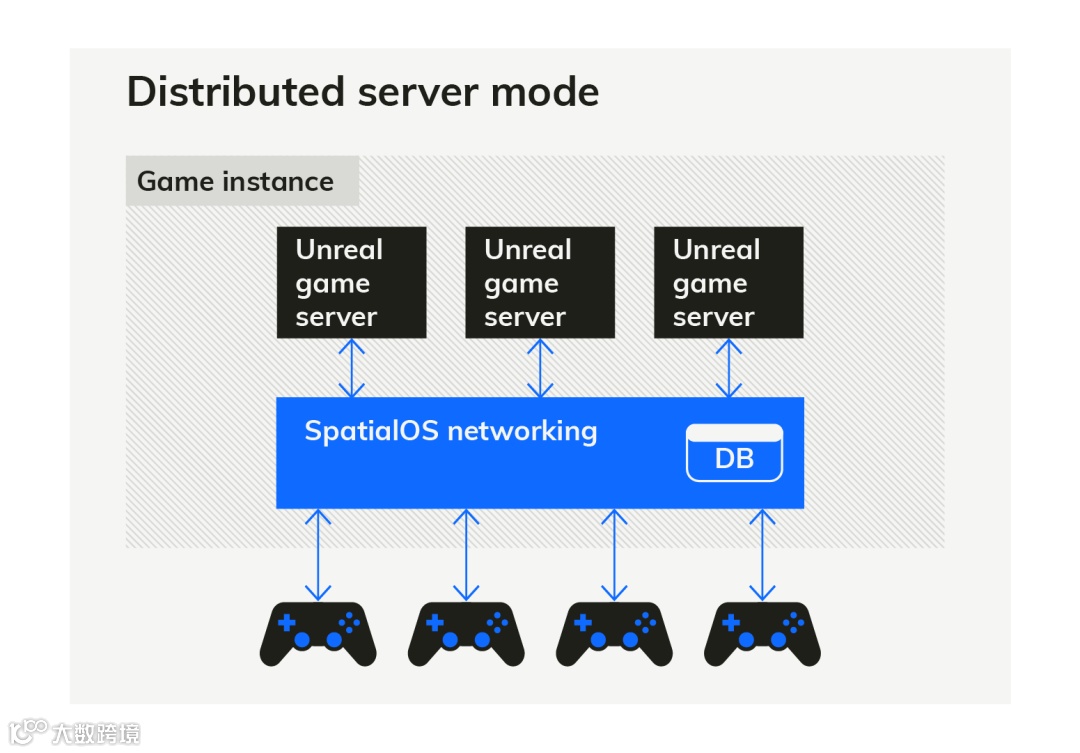 Distributed server mode

Game instance

Unreal game server

Unreal game server

Unreal game server

SpatialOS networking

DB

大数跨境